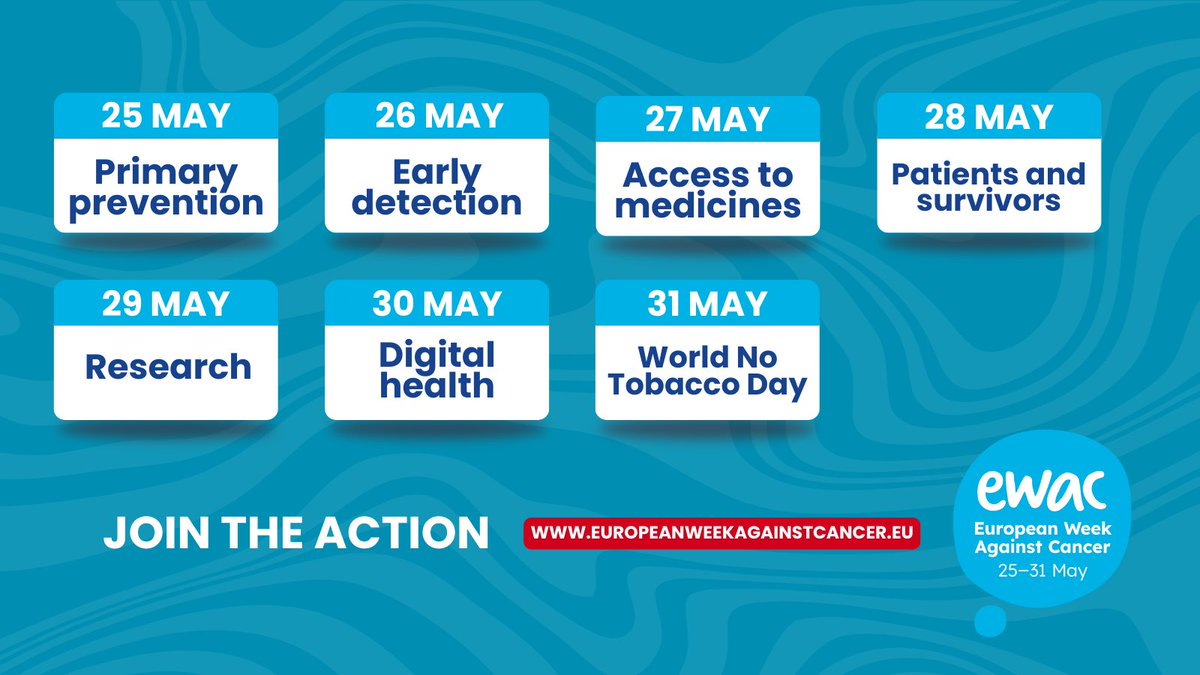 25 MAY
Primary prevention

26 MAY
Early detection

27 MAY
Access to medicines

28 MAY
Patients and survivors

29 MAY
Research

30 MAY
Digital health

31 MAY
World No Tobacco Day

JOIN THE ACTION

WWW.EUROPEANWEEKAGAINSTCANCER.EU

ewac
European Week Against Cancer
25–31 May